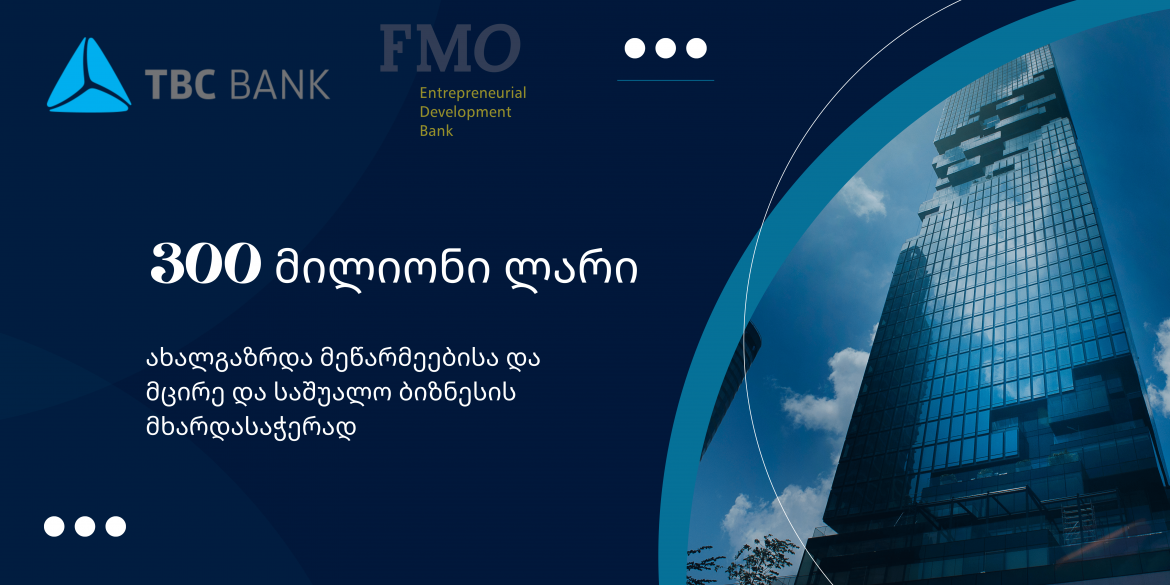 TBC BANK

FMO
Entrepreneurial Development Bank

300 მილიონი ლარი

ახალგაზრდა მეწარმეებისა და მცირე და საშუალო ბიზნესის მხარდასაჭერად